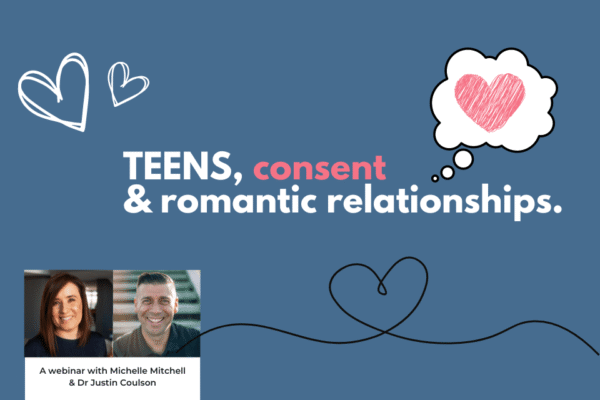 TEENS, consent
& romantic relationships.

A webinar with Michelle Mitchell
& Dr Justin Coulson